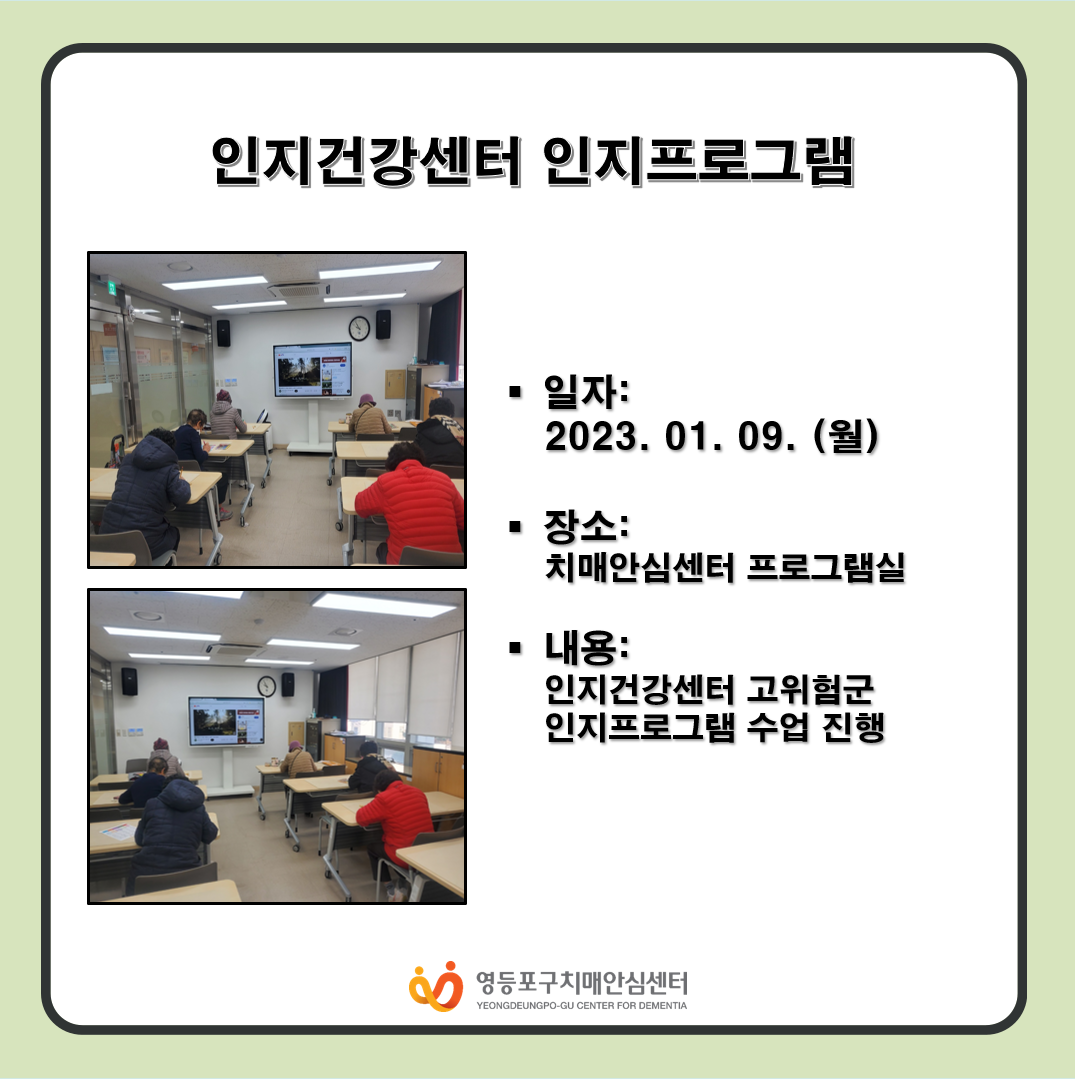 인지건강센터 인지프로그램

▪ 일자:
2023. 01. 09. (월)

▪ 장소:
치매안심센터 프로그램실

▪ 내용:
인지건강센터 고위험군
인지프로그램 수업 진행

영등포구치매안심센터
YEONGDEUNGPO-GU CENTER FOR DEMENTIA